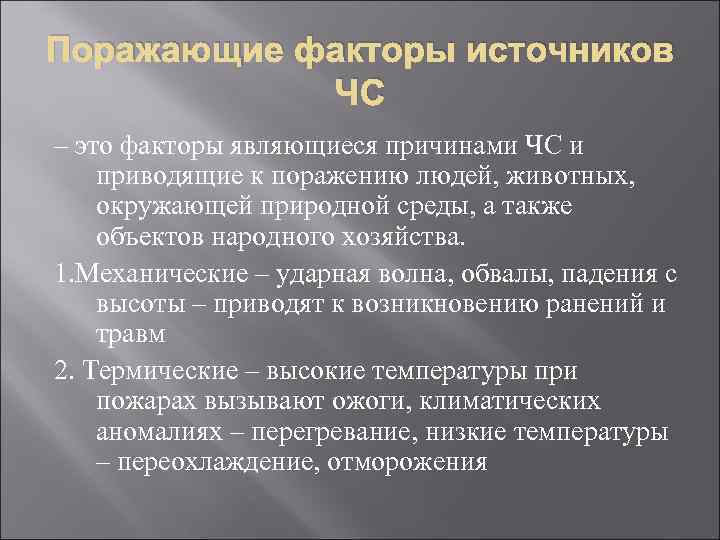 Поражающие факторы источников ЧС

– это факторы являющиеся причинами ЧС и приводящие к поражению людей, животных, окружающей природной среды, а также объектов народного хозяйства.

1.Механические – ударная волна, обвалы, падения с высоты – приводят к возникновению ранений и травм

2. Термические – высокие температуры при пожарах вызывают ожоги, климатических аномалиях – перегревание, низкие температуры – переохлаждение, отморожения